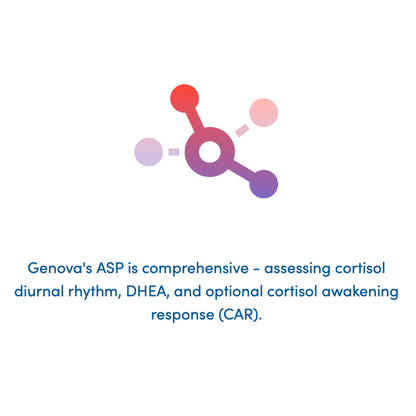 Genova's ASP is comprehensive - assessing cortisol diurnal rhythm, DHEA, and optional cortisol awakening response (CAR).